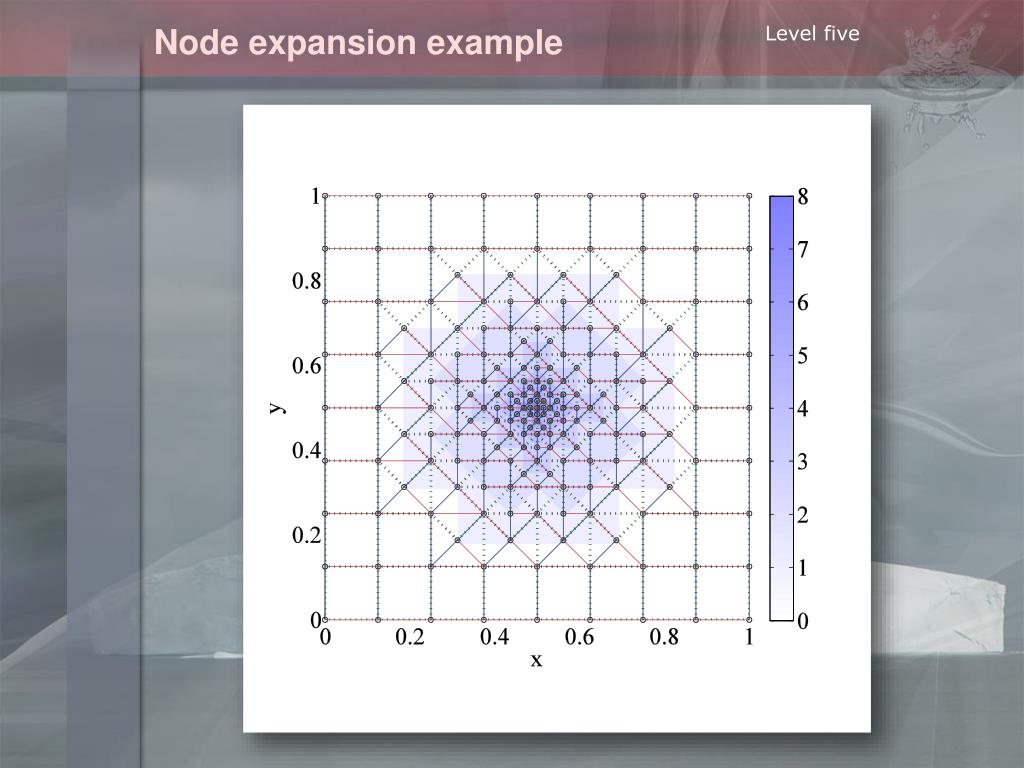 Node expansion example

Level five

1
0.8
0.6
0.4
0.2
0
y
0
0.2
0.4
0.6
0.8
1
x

8
7
6
5
4
3
2
1
0